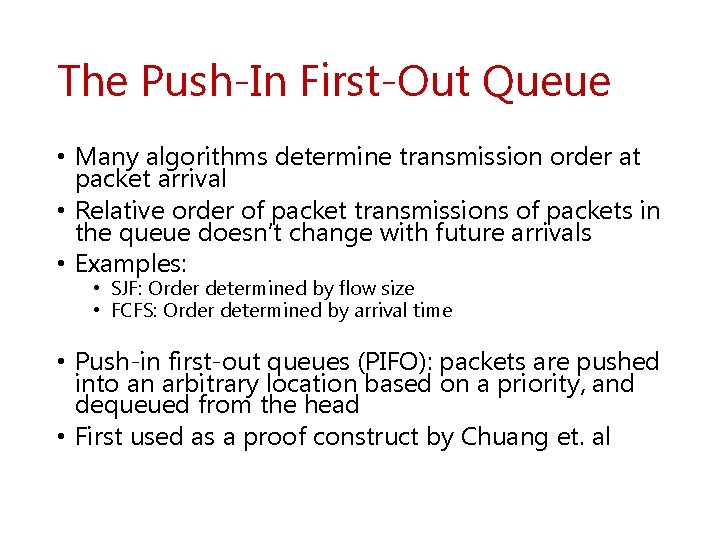 The Push-In First-Out Queue

• Many algorithms determine transmission order at packet arrival
• Relative order of packet transmissions of packets in the queue doesn't change with future arrivals
• Examples:
  • SJF: Order determined by flow size
  • FCFS: Order determined by arrival time

• Push-in first-out queues (PIFO): packets are pushed into an arbitrary location based on a priority, and dequeued from the head
• First used as a proof construct by Chuang et. al